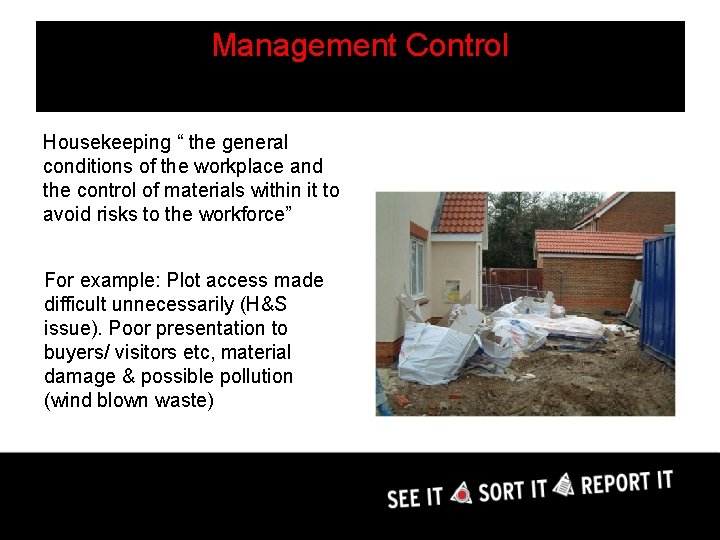 Management Control

Housekeeping “ the general conditions of the workplace and the control of materials within it to avoid risks to the workforce”

For example: Plot access made difficult unnecessarily (H&S issue). Poor presentation to buyers/ visitors etc, material damage & possible pollution (wind blown waste)

SEE IT SORT IT REPORT IT